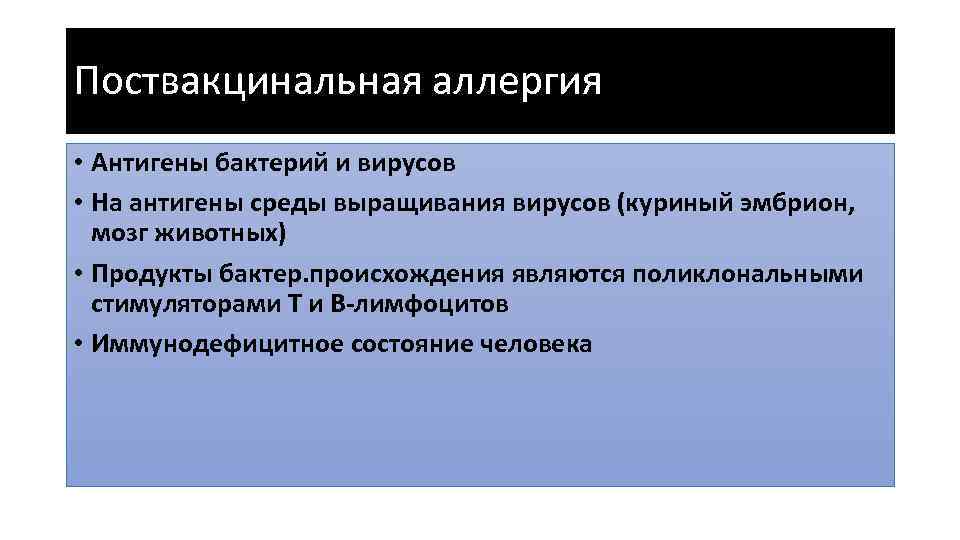 Поствакцинальная аллергия

• Антигены бактерий и вирусов
• На антигены среды выращивания вирусов (куриный эмбрион, мозг животных)
• Продукты бактер.происхождения являются поликлональными стимуляторами Т и В-лимфоцитов
• Иммунодефицитное состояние человека